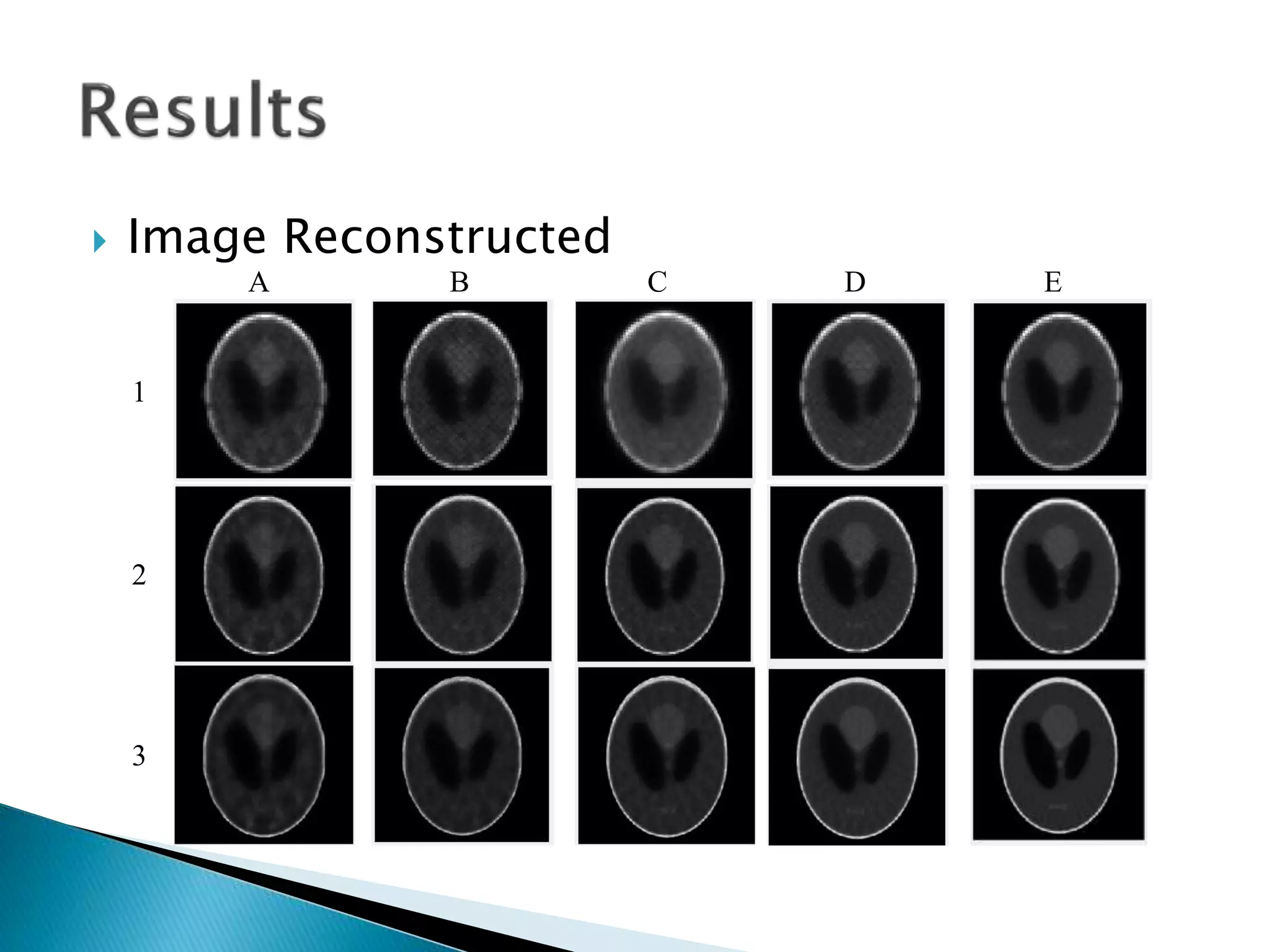 Results

Image Reconstructed

A B C D E

1

2

3